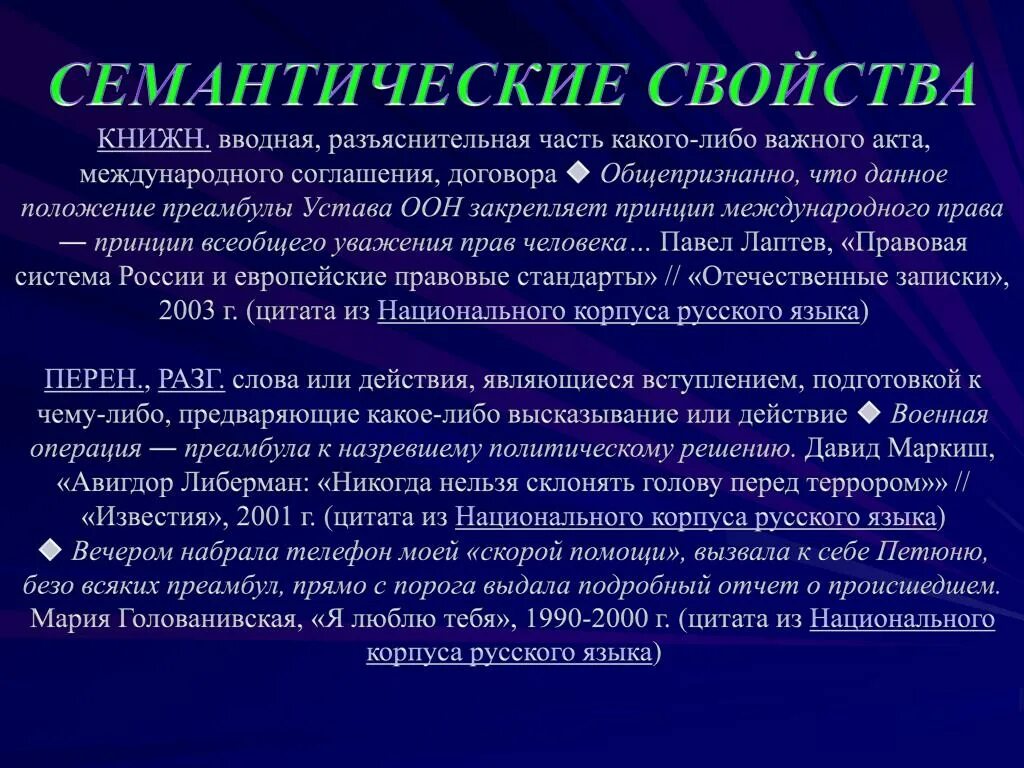 СЕМАНТИЧЕСКИЕ СВОЙСТВА

КНИЖН. вводная, разъяснительная часть какого-либо важного акта, международного соглашения, договора ◆ Общепризнанно, что данное положение преамбулы Устава ООН закрепляет принцип международного права — принцип всеобщего уважения прав человека… Павел Лаптев, «Правовая система России и европейские правовые стандарты» // «Отечественные записки», 2003 г. (цитата из Национального корпуса русского языка)

ПЕРЕН., РАЗГ. слова или действия, являющиеся вступлением, подготовкой к чему-либо, предваряющие какое-либо высказывание или действие ◆ Военная операция — преамбула к назревшему политическому решению. Давид Маркиш, «Авигдор Либерман: «Никогда нельзя склонять голову перед террором»» // «Известия», 2001 г. (цитата из Национального корпуса русского языка) ◆ Вечером набрала телефон моей «скорой помощи», вызвала к себе Петюню, безо всяких преамбул, прямо с порога выдала подробный отчет о происшедшем. Мария Голованивская, «Я люблю тебя», 1990-2000 г. (цитата из Национального корпуса русского языка)